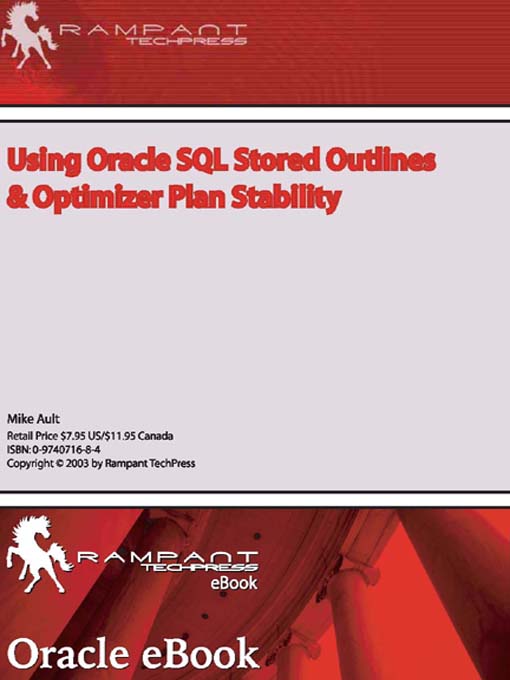 RAMPANT TECHPRESS

Using Oracle SQL Stored Outlines & Optimizer Plan Stability

Mike Ault
Retail Price $7.95 US/$11.95 Canada
ISBN: 0-9740716-8-4
Copyright © 2003 by Rampant TechPress

RAMPANT TECHPRESS eBook

Oracle eBook